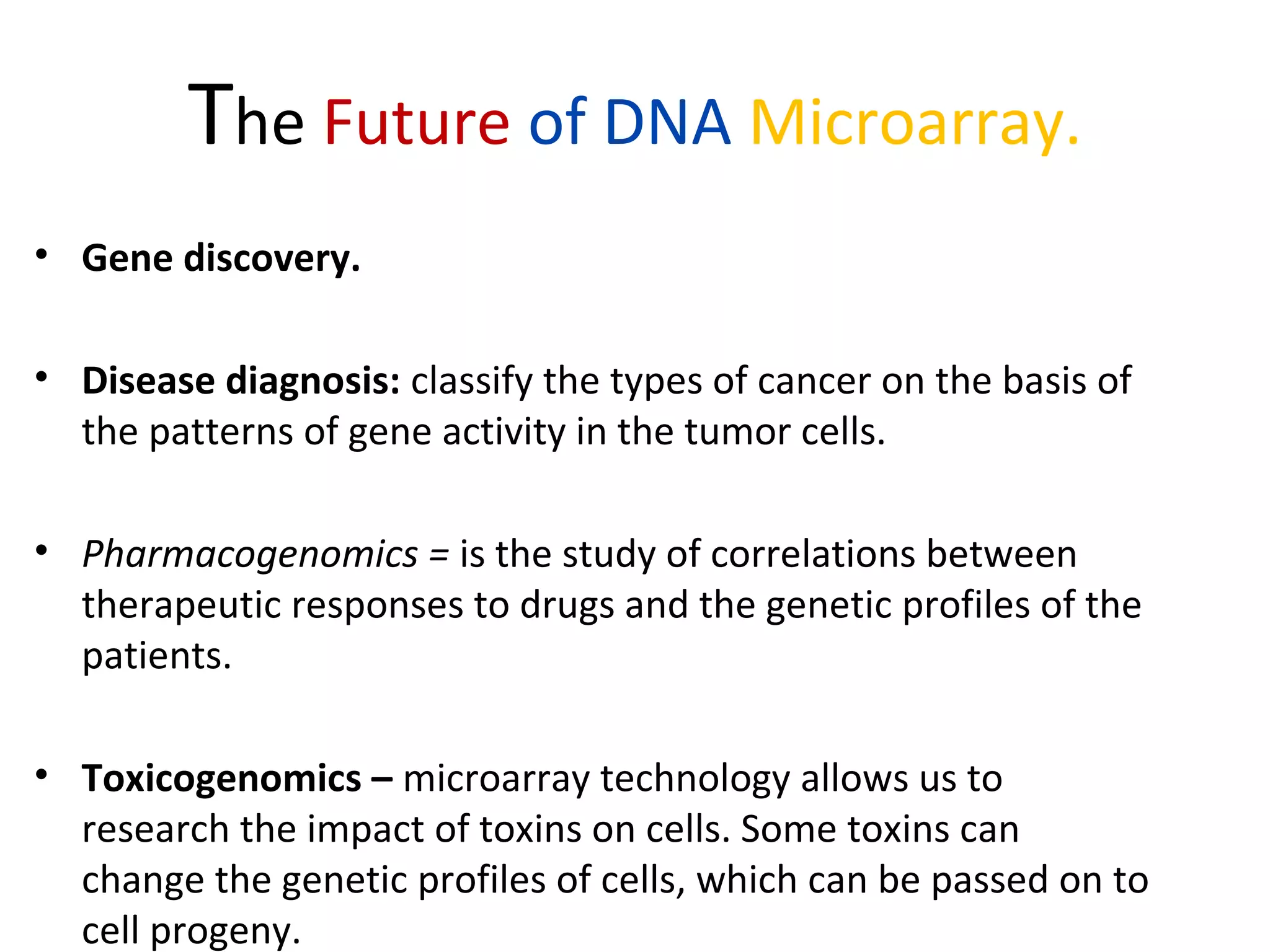 The Future of DNA Microarray.

• Gene discovery.

• Disease diagnosis: classify the types of cancer on the basis of the patterns of gene activity in the tumor cells.

• Pharmacogenomics = is the study of correlations between therapeutic responses to drugs and the genetic profiles of the patients.

• Toxicogenomics – microarray technology allows us to research the impact of toxins on cells. Some toxins can change the genetic profiles of cells, which can be passed on to cell progeny.